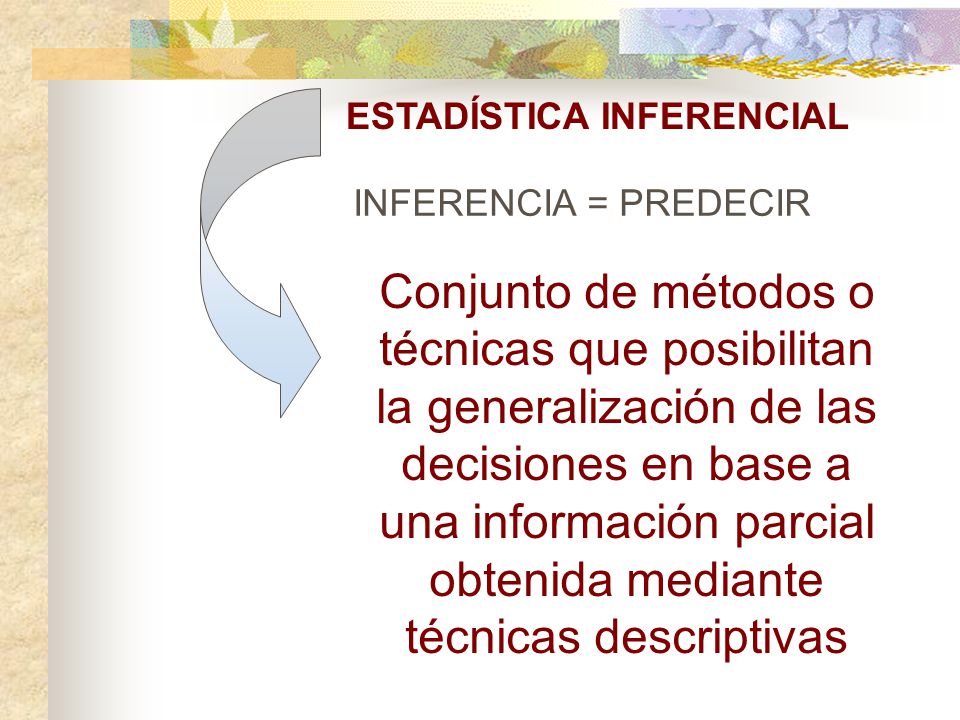 ESTADÍSTICA INFERENCIAL

INFERENCIA = PREDECIR

Conjunto de métodos o técnicas que posibilitan la generalización de las decisiones en base a una información parcial obtenida mediante técnicas descriptivas